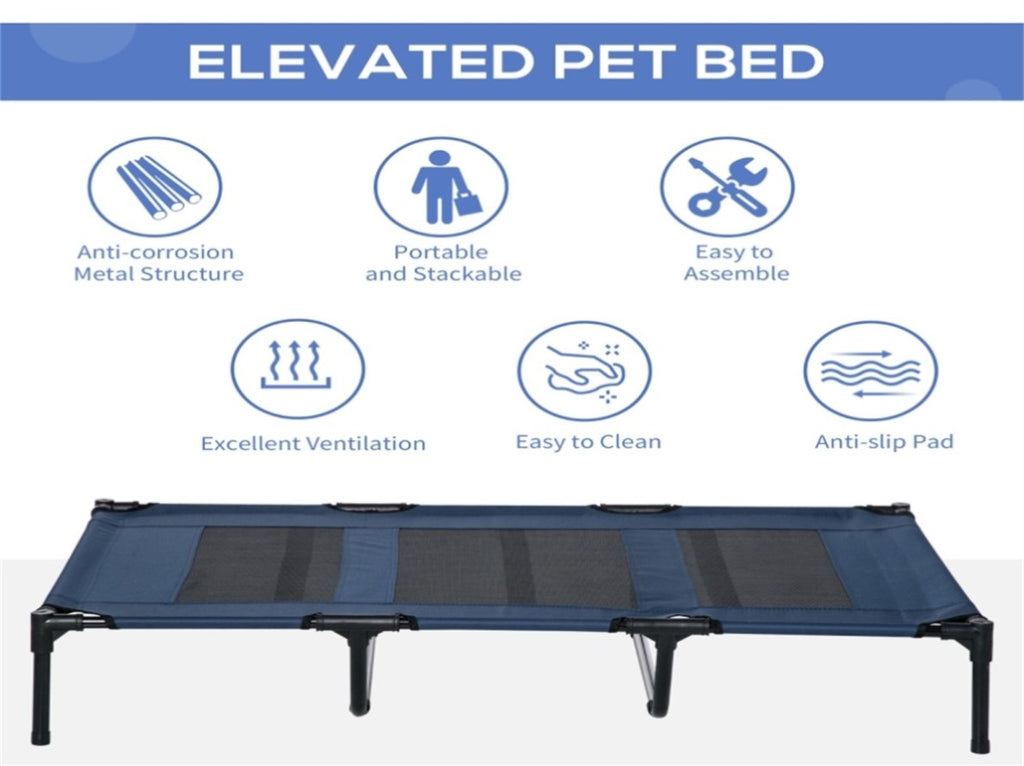 ELEVATED PET BED

Anti-corrosion
Metal Structure

Portable
and Stackable

Easy to
Assemble

Excellent Ventilation

Easy to Clean

Anti-slip Pad